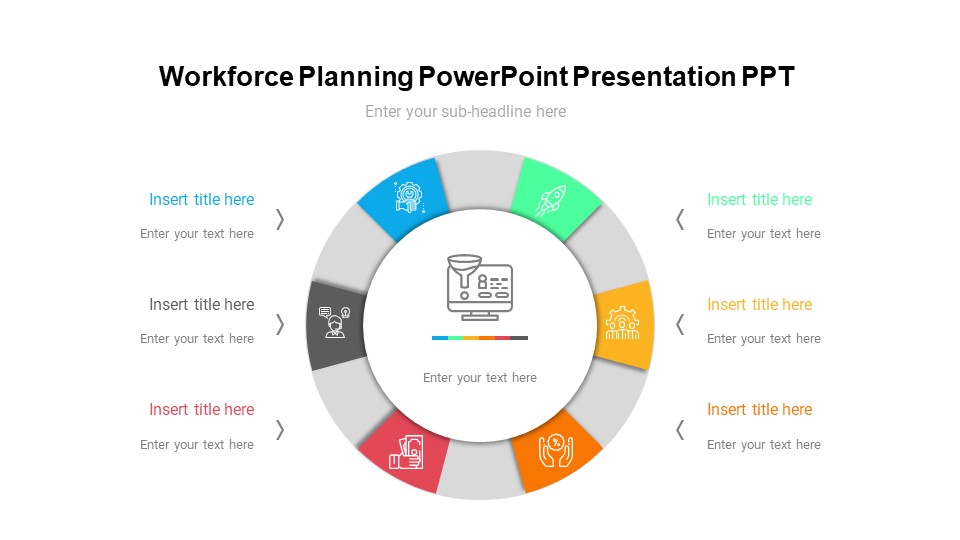 Workforce Planning PowerPoint Presentation PPT

Enter your sub-headline here

Insert title here

Enter your text here

Insert title here

Enter your text here

Insert title here

Enter your text here

Enter your text here

Insert title here

Enter your text here

Insert title here

Enter your text here

Insert title here

Enter your text here